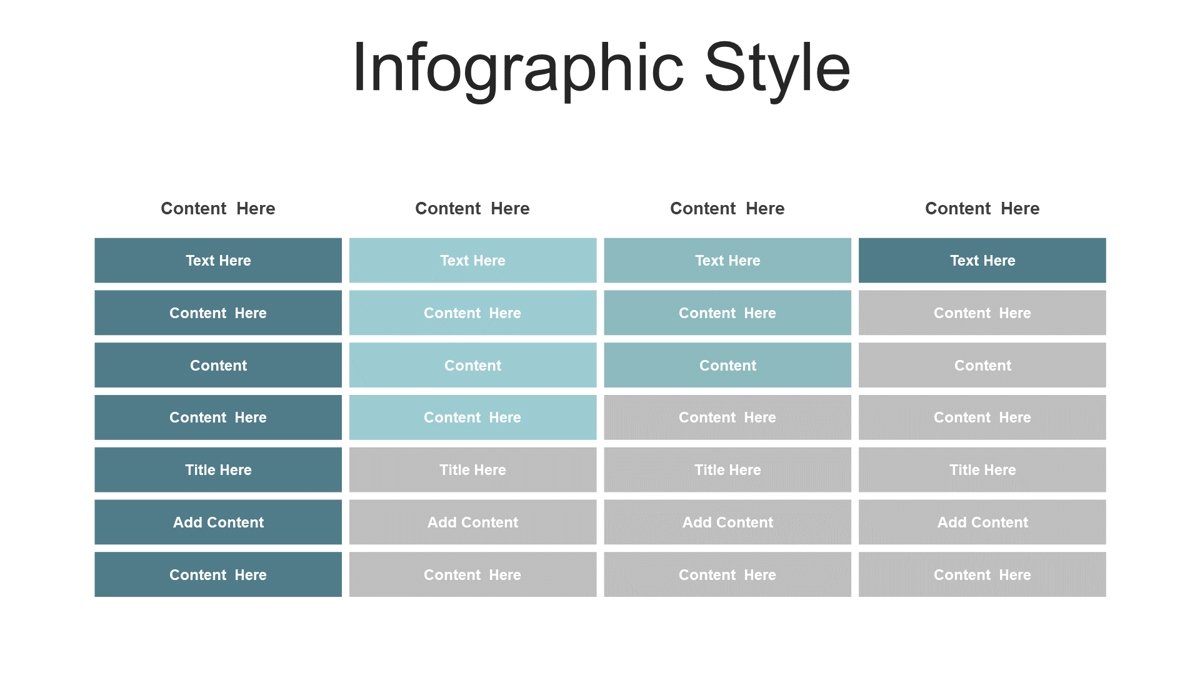 Infographic Style

| Content Here | Content Here | Content Here | Content Here |
|---|---|---|---|
| Text Here | Text Here | Text Here | Text Here |
| Content Here | Content Here | Content Here | Content Here |
| Content | Content | Content | Content |
| Content Here | Content Here | Content Here | Content Here |
| Title Here | Title Here | Title Here | Title Here |
| Add Content | Add Content | Add Content | Add Content |
| Content Here | Content Here | Content Here | Content Here |